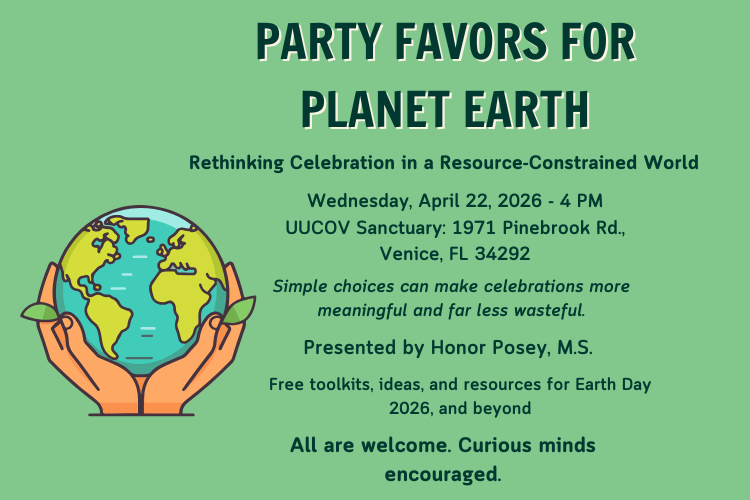 PARTY FAVORS FOR PLANET EARTH

Rethinking Celebration in a Resource-Constrained World

Wednesday, April 22, 2026 - 4 PM
UUCOV Sanctuary: 1971 Pinebrook Rd., Venice, FL 34292

Simple choices can make celebrations more meaningful and far less wasteful.

Presented by Honor Posey, M.S.

Free toolkits, ideas, and resources for Earth Day 2026, and beyond

All are welcome. Curious minds encouraged.